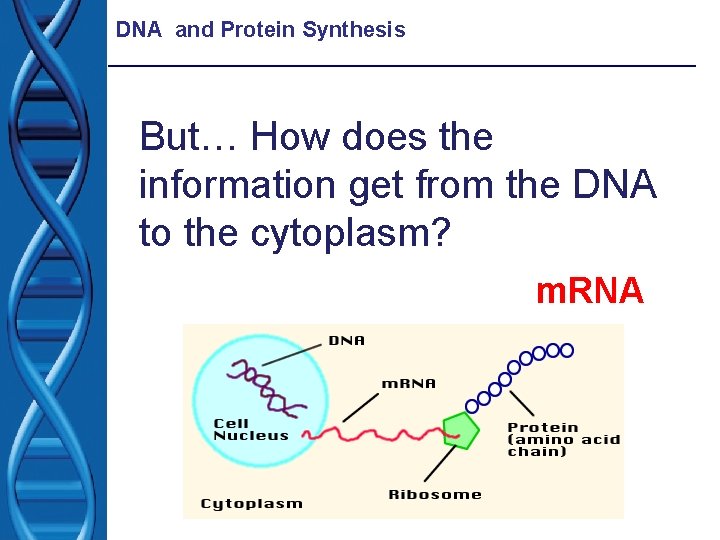 DNA and Protein Synthesis

But… How does the information get from the DNA to the cytoplasm?

mRNA

DNA

mRNA

Cell Nucleus

Protein (amino acid chain)

Ribosome

Cytoplasm